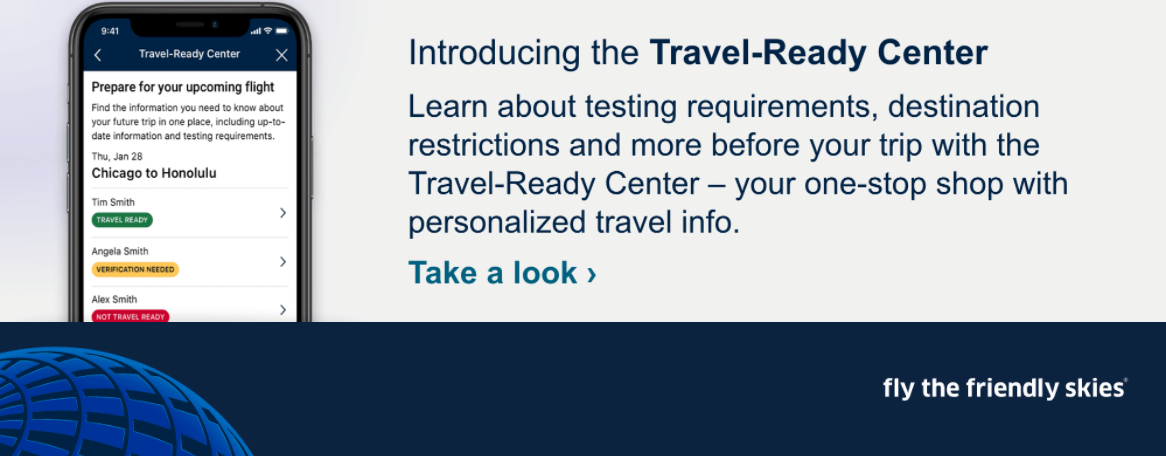 9:41

Travel-Ready Center

Prepare for your upcoming flight

Find the information you need to know about your future trip in one place, including up-to-date information and testing requirements.

Thu, Jan 28

Chicago to Honolulu

Tim Smith

TRAVEL READY

Angela Smith

VERIFICATION NEEDED

Alex Smith

NOT TRAVEL READY

Introducing the Travel-Ready Center

Learn about testing requirements, destination restrictions and more before your trip with the Travel-Ready Center – your one-stop shop with personalized travel info.

Take a look ›

fly the friendly skies®